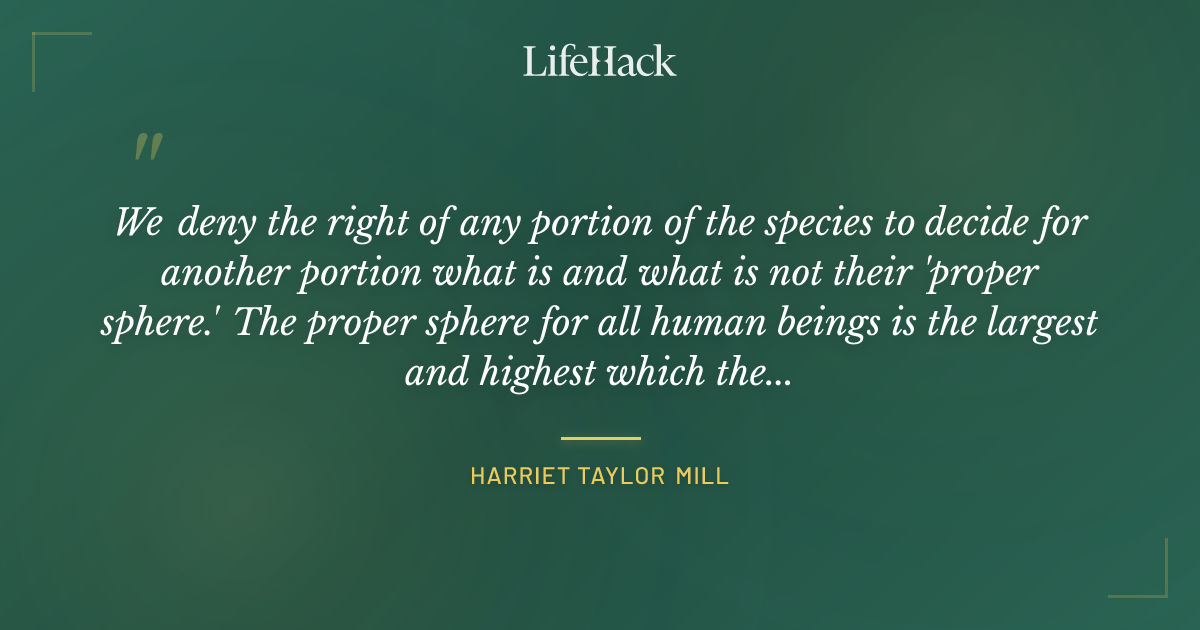 LifeHack

"

We deny the right of any portion of the species to decide for another portion what is and what is not their 'proper sphere.' The proper sphere for all human beings is the largest and highest which the...

HARRIET TAYLOR MILL